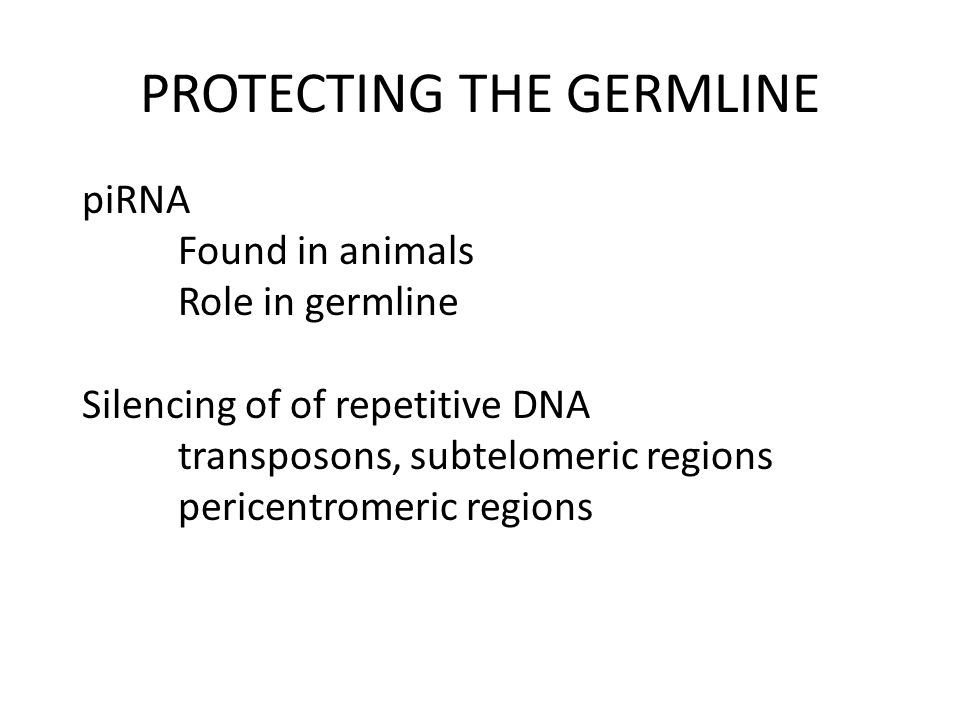 PROTECTING THE GERMLINE

piRNA
Found in animals
Role in germline

Silencing of of repetitive DNA
transposons, subtelomeric regions
pericentromeric regions